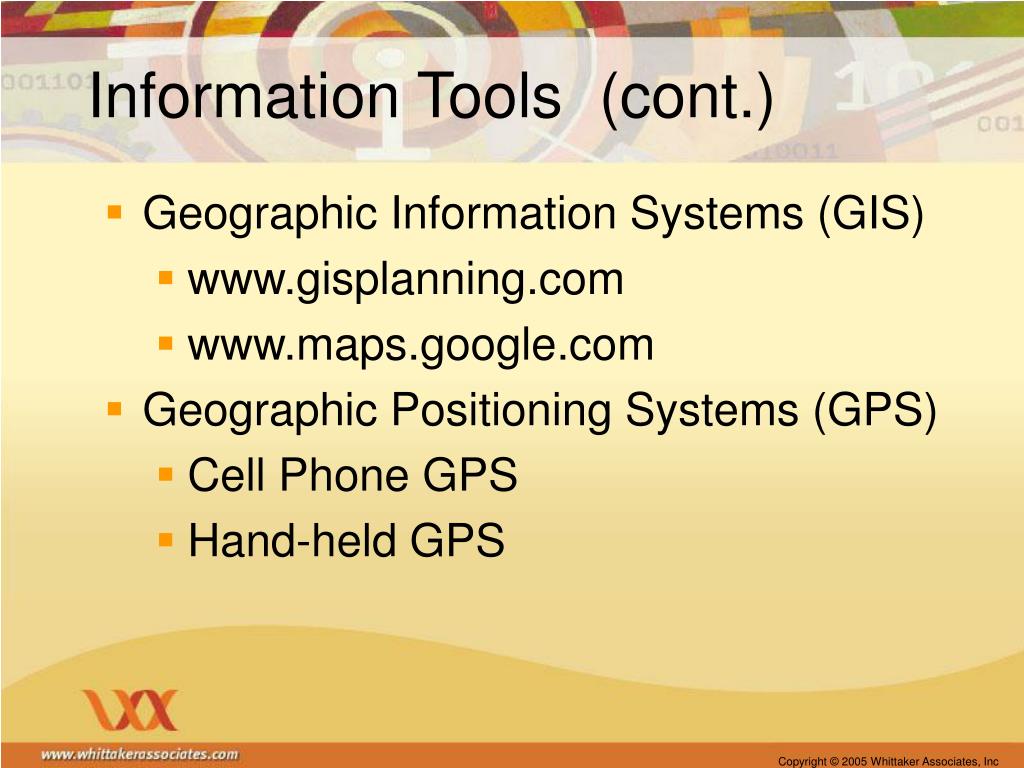 Information Tools (cont.)

- Geographic Information Systems (GIS)
  - www.gisplanning.com
  - www.maps.google.com
- Geographic Positioning Systems (GPS)
  - Cell Phone GPS
  - Hand-held GPS

www.whittakerassociates.com

Copyright © 2005 Whittaker Associates, Inc